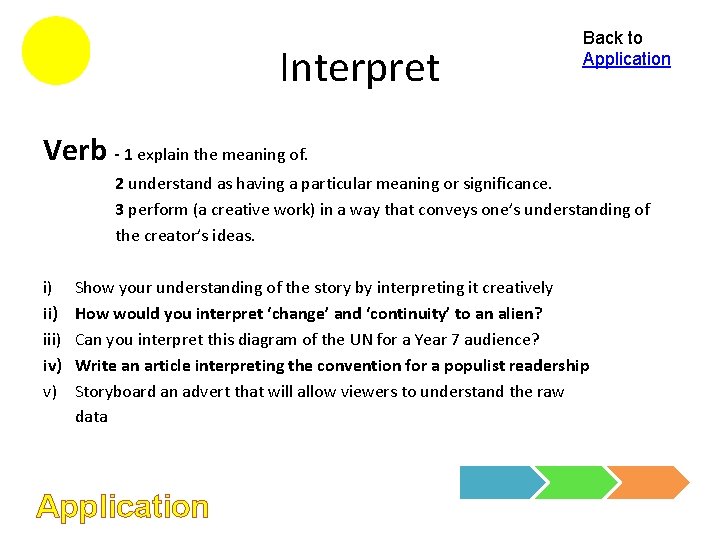 Interpret

Back to Application

Verb - 1 explain the meaning of.
2 understand as having a particular meaning or significance.
3 perform (a creative work) in a way that conveys one's understanding of the creator's ideas.

i) Show your understanding of the story by interpreting it creatively
ii) How would you interpret 'change' and 'continuity' to an alien?
iii) Can you interpret this diagram of the UN for a Year 7 audience?
iv) Write an article interpreting the convention for a populist readership
v) Storyboard an advert that will allow viewers to understand the raw data

Application